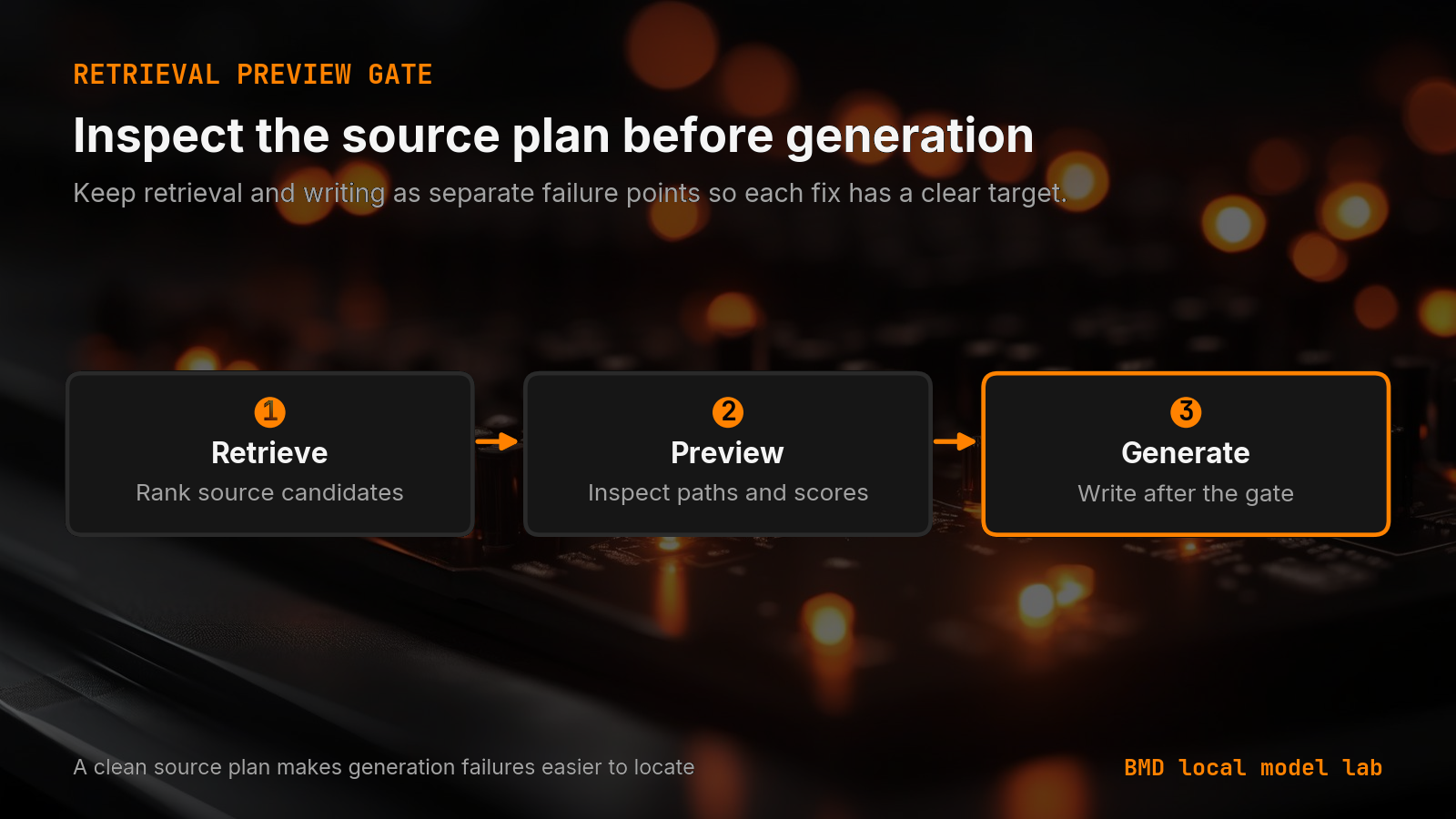 RETRIEVAL PREVIEW GATE

Inspect the source plan before generation

Keep retrieval and writing as separate failure points so each fix has a clear target.

1
Retrieve
Rank source candidates

2
Preview
Inspect paths and scores

3
Generate
Write after the gate

A clean source plan makes generation failures easier to locate

BMD local model lab